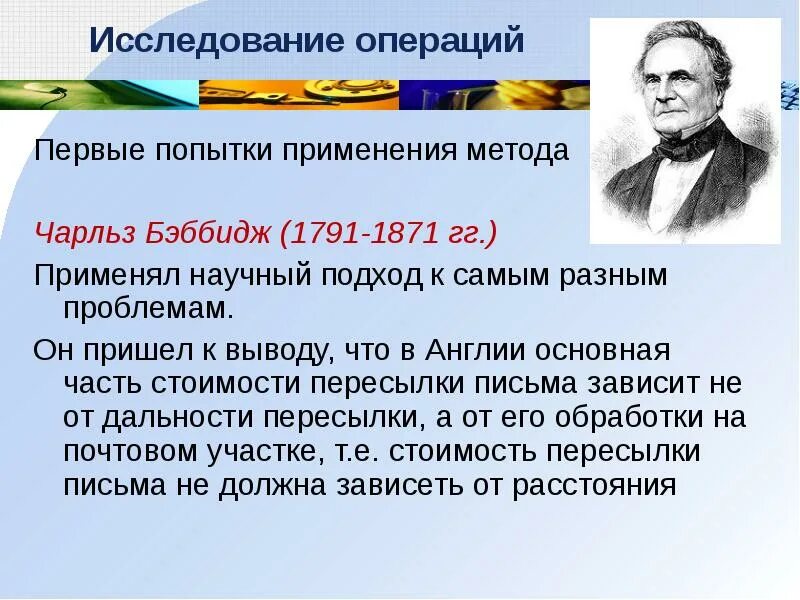 Исследование операций

Первые попытки применения метода

Чарльз Бэббидж (1791-1871 гг.)

Применял научный подход к самым разным проблемам.

Он пришел к выводу, что в Англии основная часть стоимости пересылки письма зависит не от дальности пересылки, а от его обработки на почтовом участке, т.е. стоимость пересылки письма не должна зависеть от расстояния